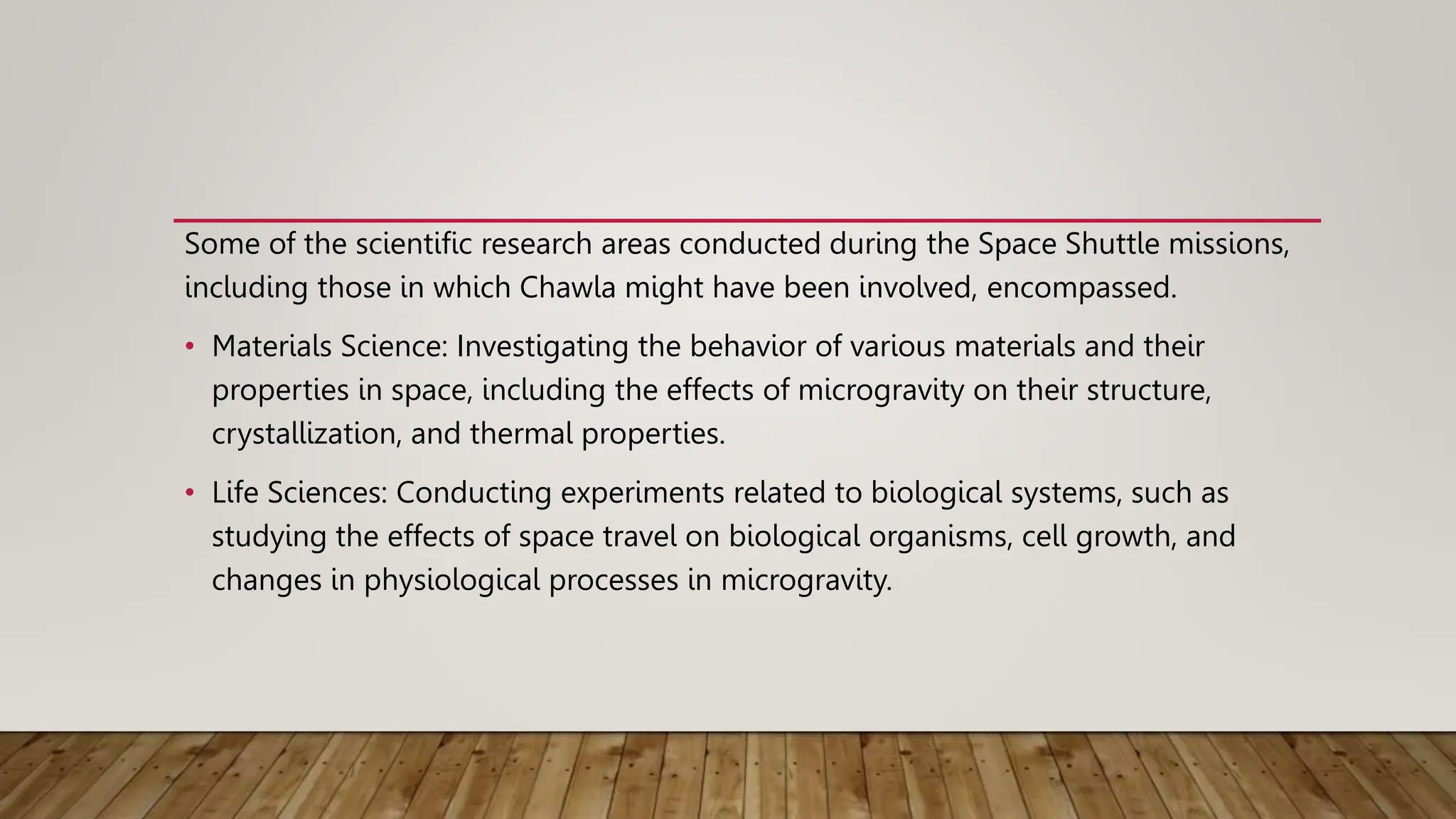 Some of the scientific research areas conducted during the Space Shuttle missions, including those in which Chawla might have been involved, encompassed.

• Materials Science: Investigating the behavior of various materials and their properties in space, including the effects of microgravity on their structure, crystallization, and thermal properties.

• Life Sciences: Conducting experiments related to biological systems, such as studying the effects of space travel on biological organisms, cell growth, and changes in physiological processes in microgravity.